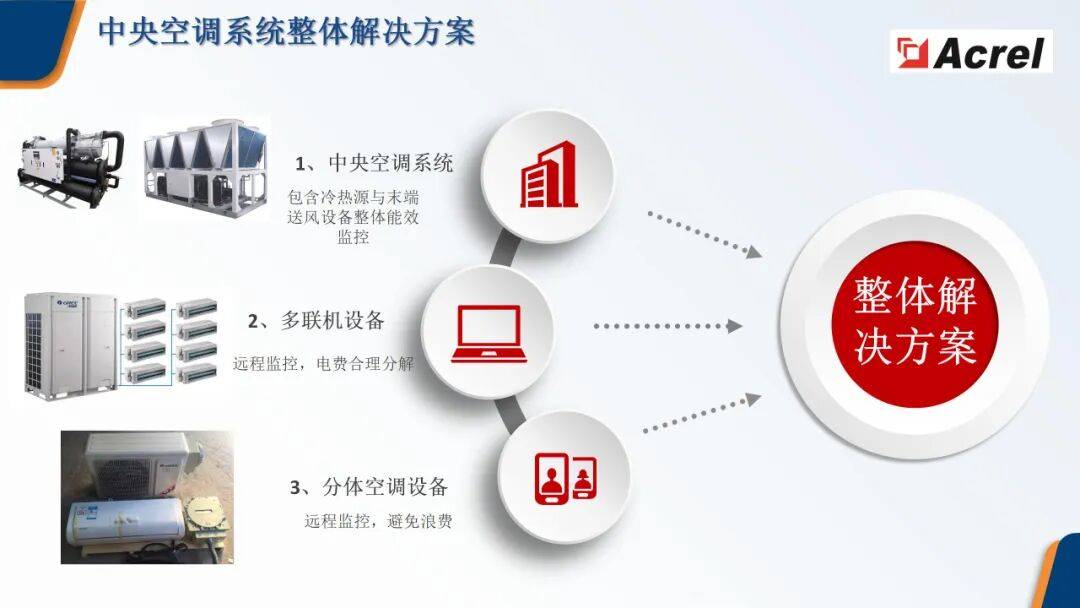 中央空调系统整体解决方案

Acrel

1、中央空调系统

包含冷热源与末端送风设备整体能效监控

2、多联机设备

远程监控，电费合理分解

3、分体空调设备

远程监控，避免浪费

整体解决方案